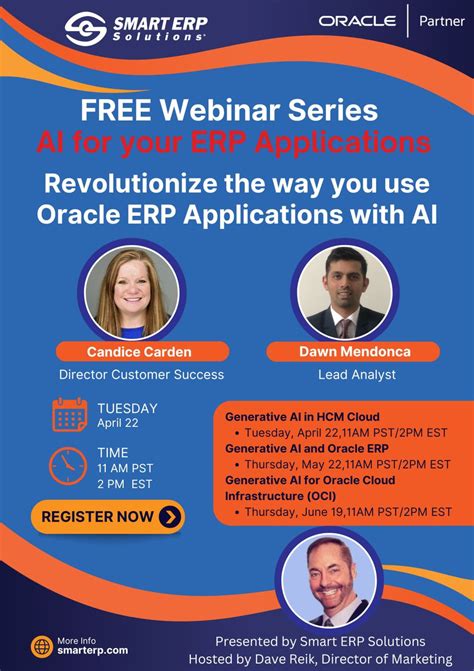 SMART ERP Solutions

ORACLE | Partner

FREE Webinar Series
AI for your ERP Applications

Revolutionize the way you use Oracle ERP Applications with AI

Candice Carden
Director Customer Success

Dawn Mendonca
Lead Analyst

TUESDAY
April 22

TIME
11 AM PST
2 PM EST

REGISTER NOW

Generative AI in HCM Cloud
• Tuesday, April 22,11AM PST/2PM EST
Generative AI and Oracle ERP
• Thursday, May 22,11AM PST/2PM EST
Generative AI for Oracle Cloud Infrastructure (OCI)
• Thursday, June 19,11AM PST/2PM EST

More Info
smarterp.com

Presented by Smart ERP Solutions
Hosted by Dave Reik, Director of Marketing